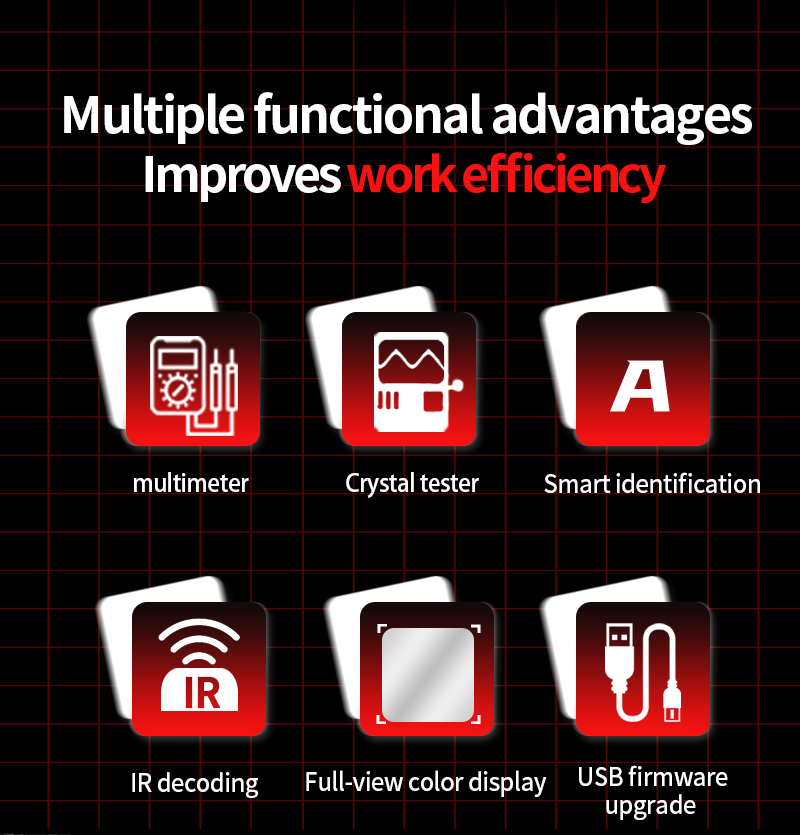 Multiple functional advantages
Improves work efficiency

A

multimeter

Crystal tester

Smart identification

IR

IR decoding

Full-view color display

USB firmware upgrade